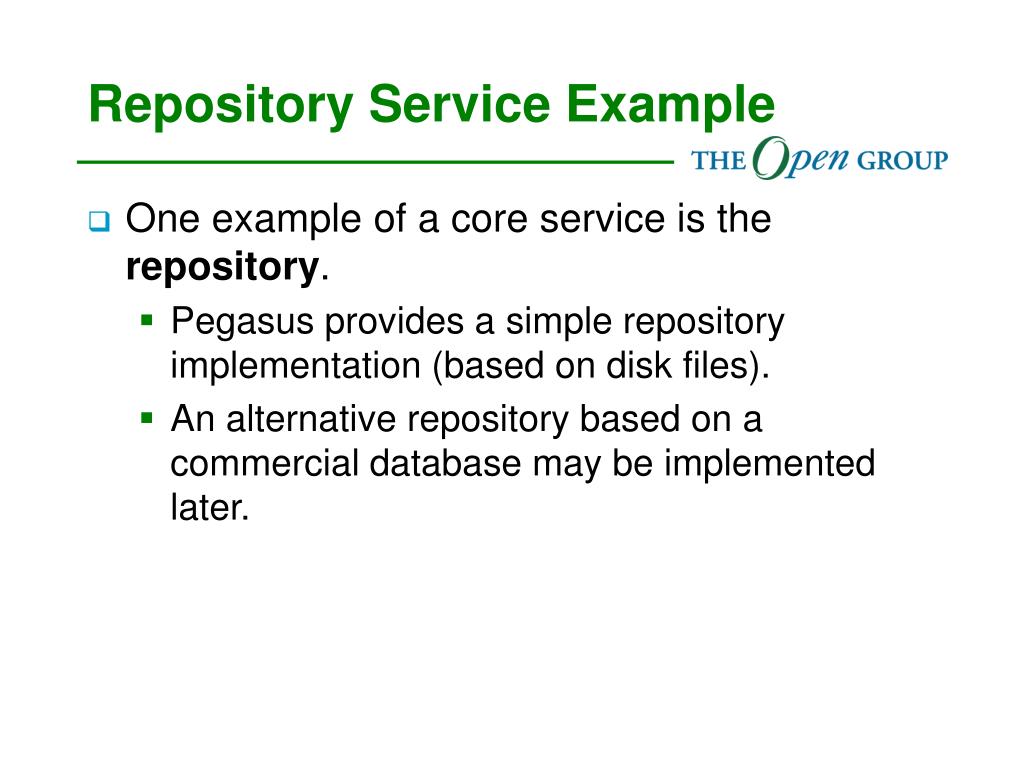 Repository Service Example

THE Open GROUP

One example of a core service is the **repository**.

Pegasus provides a simple repository implementation (based on disk files).

An alternative repository based on a commercial database may be implemented later.